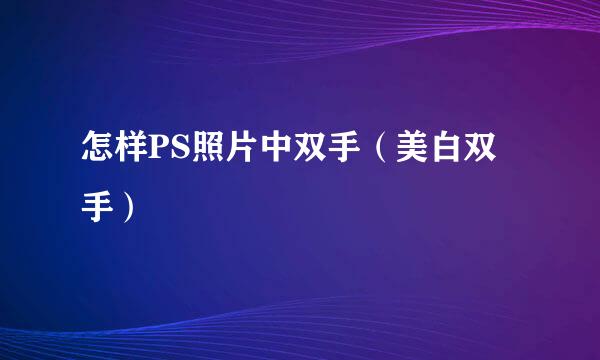 怎样PS照片中双手（美白双手）